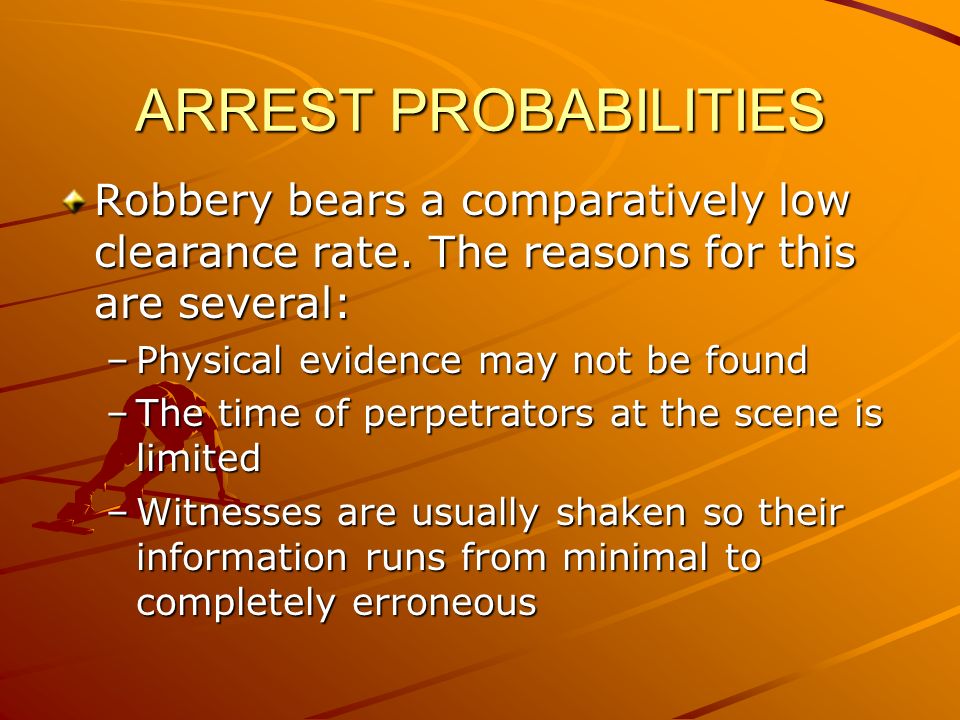 ARREST PROBABILITIES

Robbery bears a comparatively low clearance rate. The reasons for this are several:

– Physical evidence may not be found

– The time of perpetrators at the scene is limited

– Witnesses are usually shaken so their information runs from minimal to completely erroneous